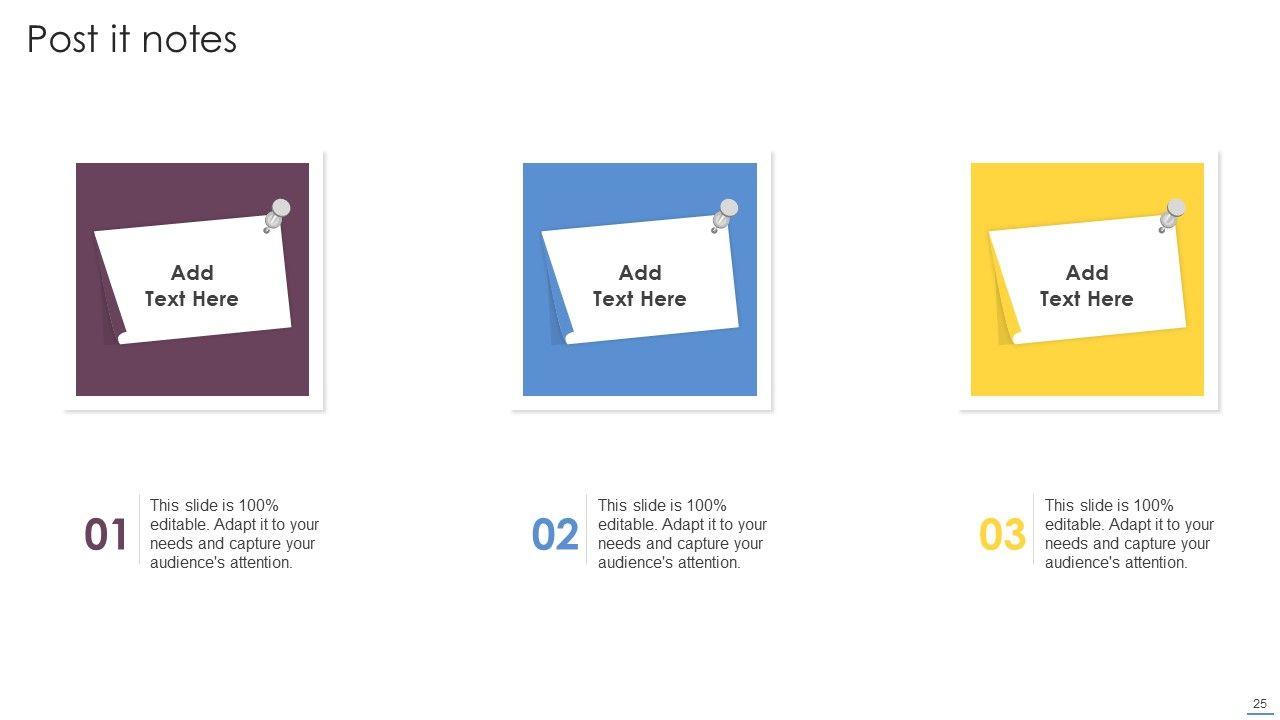 Post it notes

Add Text Here

Add Text Here

Add Text Here

01 This slide is 100% editable. Adapt it to your needs and capture your audience's attention.

02 This slide is 100% editable. Adapt it to your needs and capture your audience's attention.

03 This slide is 100% editable. Adapt it to your needs and capture your audience's attention.

25